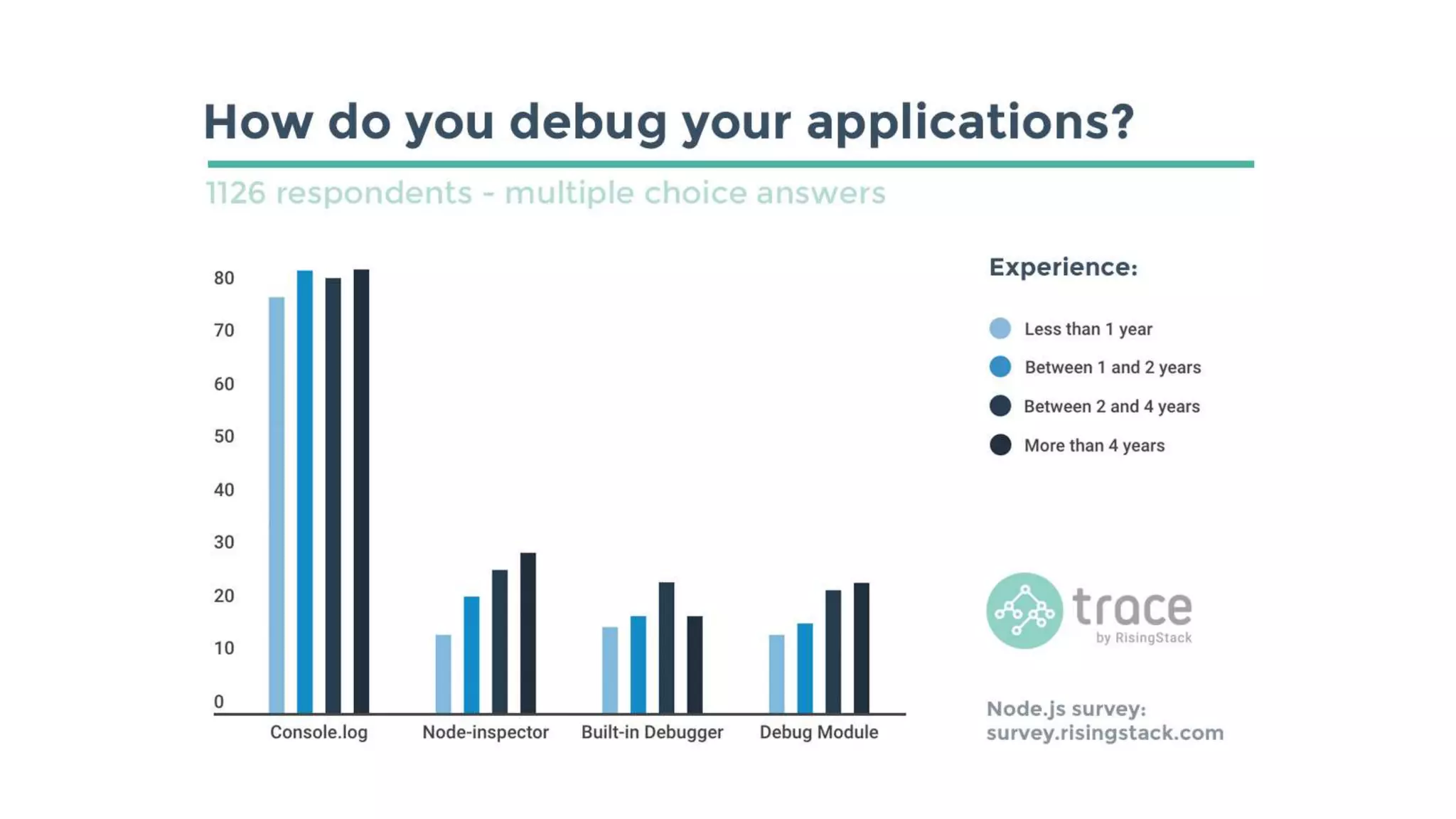 How do you debug your applications?

1126 respondents - multiple choice answers

80
70
60
50
40
30
20
10
0

Console.log
Node-inspector
Built-in Debugger
Debug Module

Experience:

Less than 1 year
Between 1 and 2 years
Between 2 and 4 years
More than 4 years

trace
by RisingStack

Node.js survey:
survey.risingstack.com